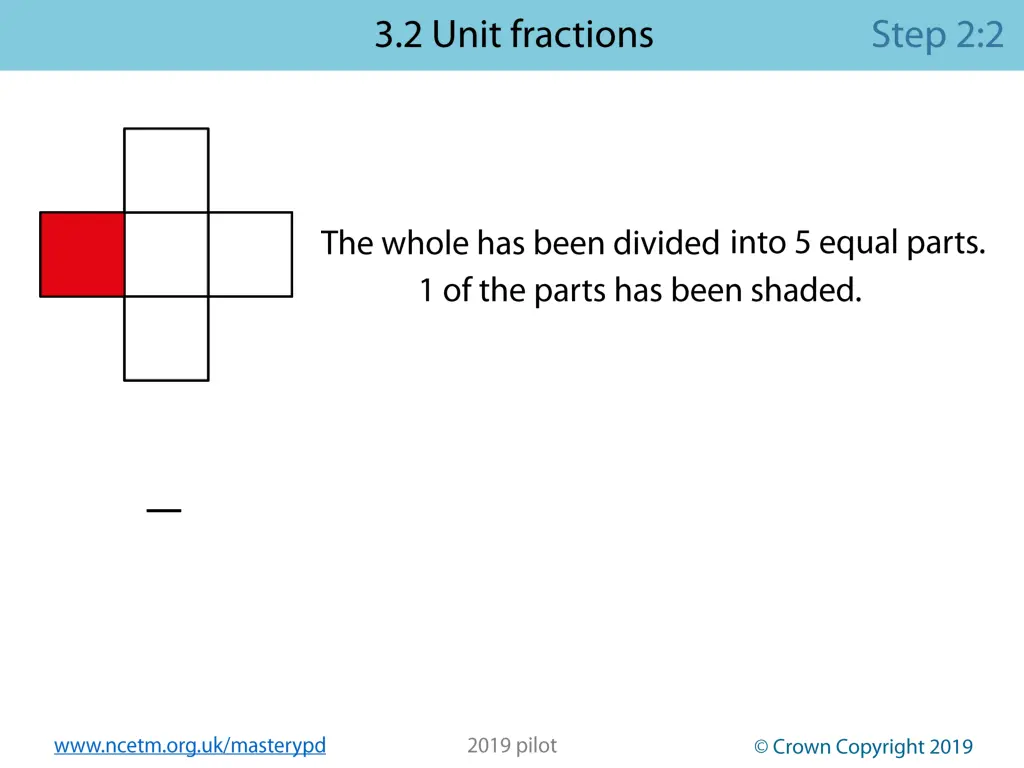 3.2 Unit fractions

Step 2:2

The whole has been divided into 5 equal parts.
1 of the parts has been shaded.

—

www.ncetm.org.uk/masterypd

2019 pilot

© Crown Copyright 2019